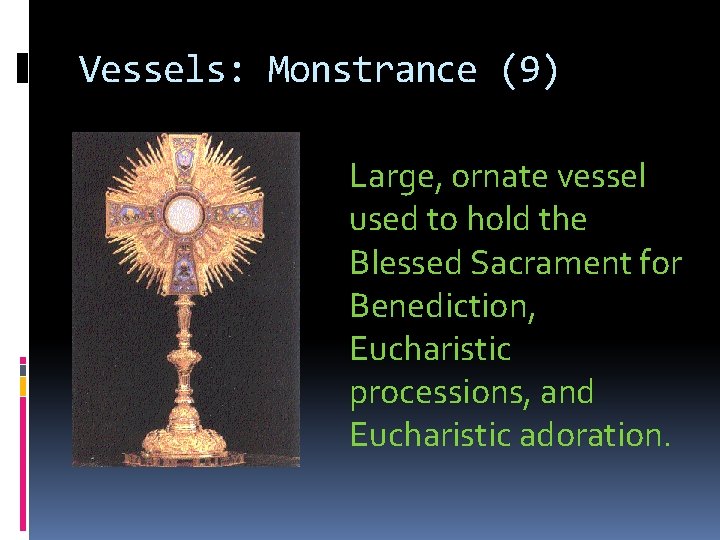 Vessels: Monstrance (9)

Large, ornate vessel used to hold the Blessed Sacrament for Benediction, Eucharistic processions, and Eucharistic adoration.